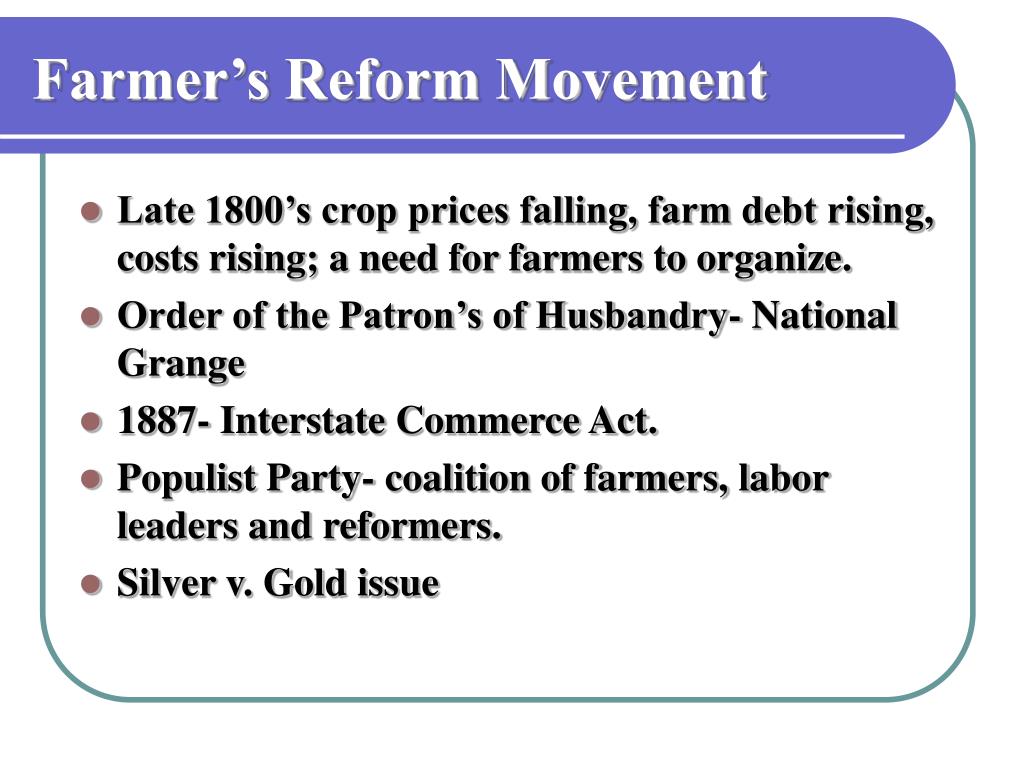 Farmer’s Reform Movement

- Late 1800’s crop prices falling, farm debt rising, costs rising; a need for farmers to organize.
- Order of the Patron’s of Husbandry- National Grange
- 1887- Interstate Commerce Act.
- Populist Party- coalition of farmers, labor leaders and reformers.
- Silver v. Gold issue